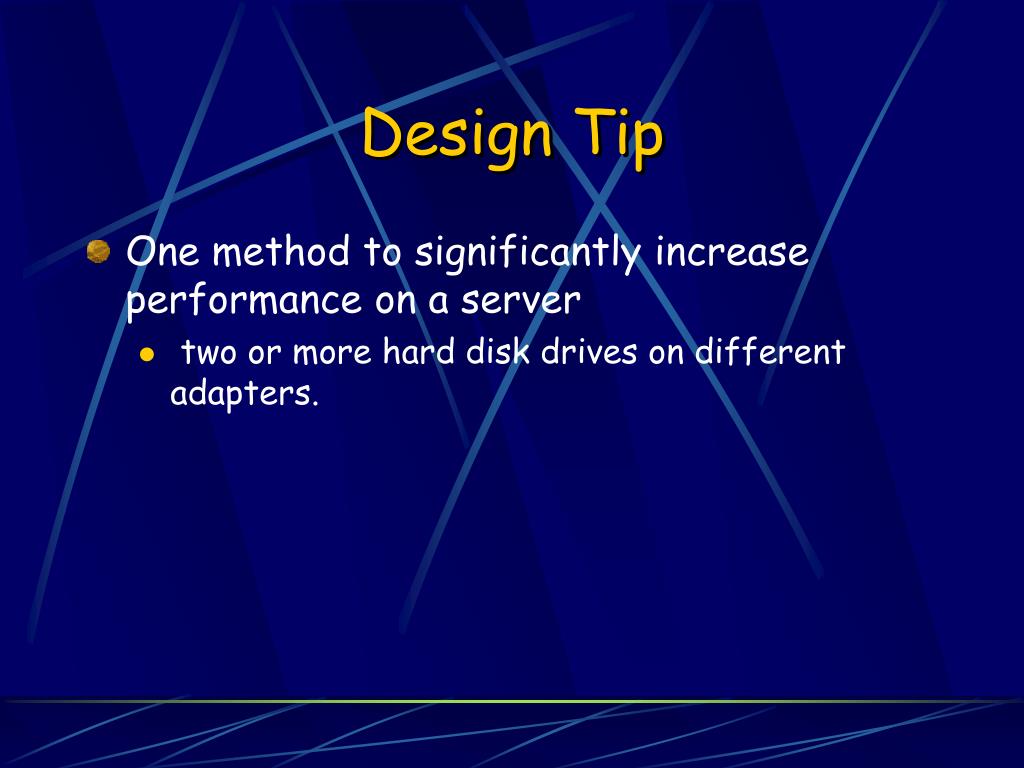 Design Tip

One method to significantly increase performance on a server

two or more hard disk drives on different adapters.